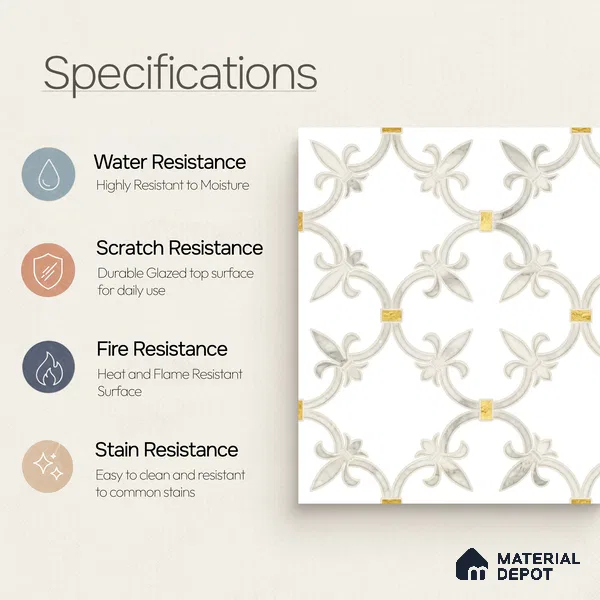 Specifications

Water Resistance
Highly Resistant to Moisture

Scratch Resistance
Durable Glazed top surface for daily use

Fire Resistance
Heat and Flame Resistant Surface

Stain Resistance
Easy to clean and resistant to common stains

MATERIAL DEPOT